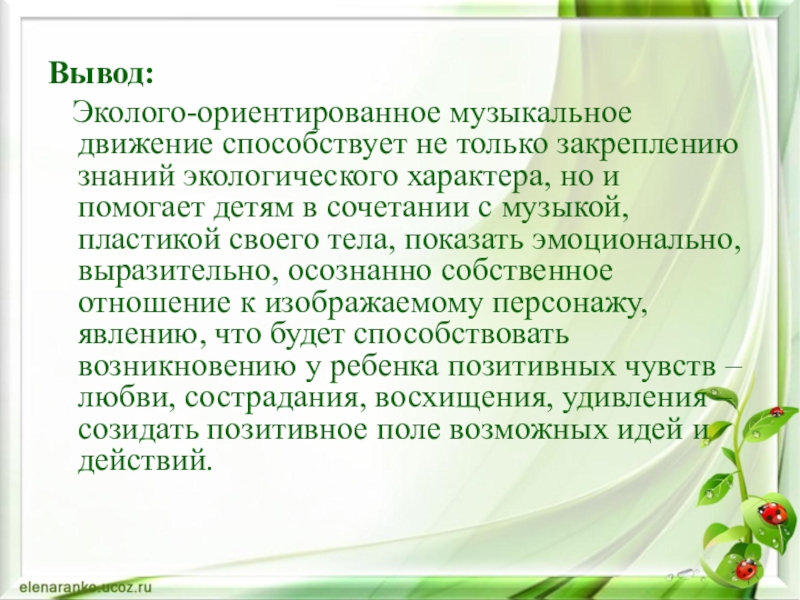 Вывод:

Эколого-ориентированное музыкальное движение способствует не только закреплению знаний экологического характера, но и помогает детям в сочетании с музыкой, пластикой своего тела, показать эмоционально, выразительно, осознанно собственное отношение к изображаемому персонажу, явлению, что будет способствовать возникновению у ребенка позитивных чувств – любви, сострадания, восхищения, удивления – созидать позитивное поле возможных идей и действий.

elenaranko.ucoz.ru